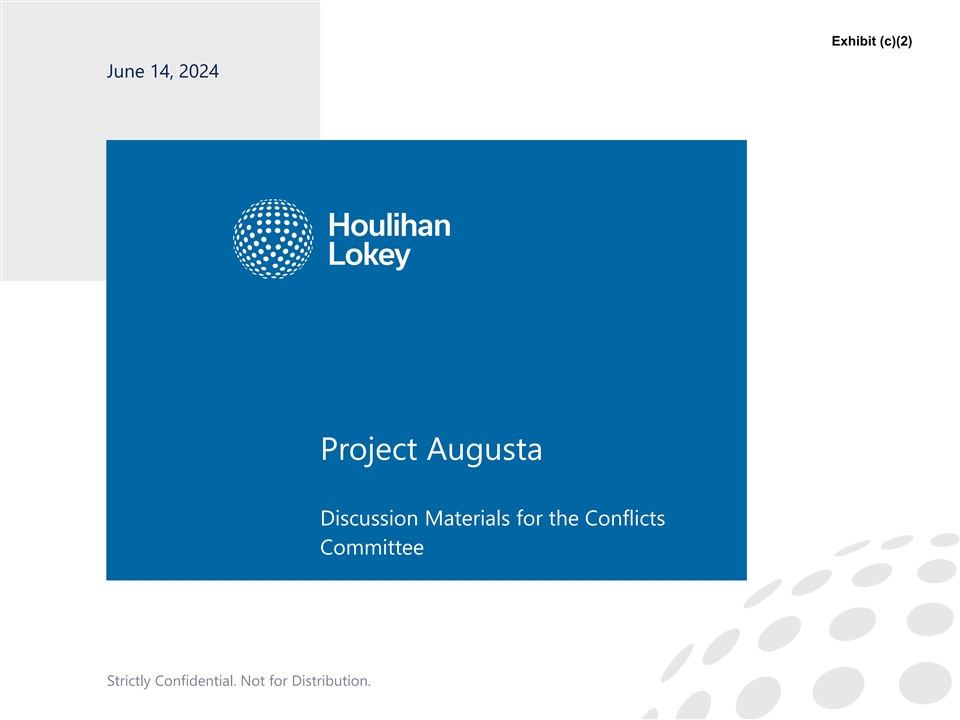 Exhibit (c)(2)

June 14, 2024

Houlihan
Lokey

Project Augusta

Discussion Materials for the Conflicts Committee

Strictly Confidential. Not for Distribution.